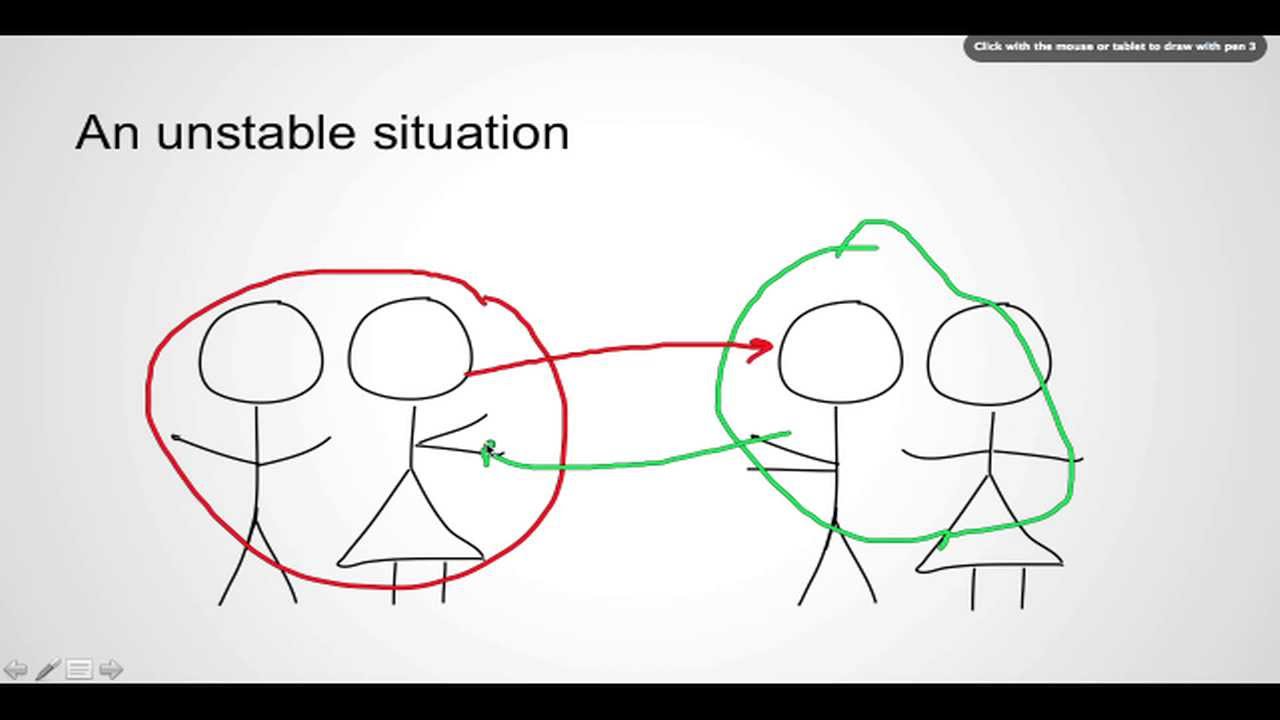 Click with the mouse or tablet to draw with pen 3

An unstable situation